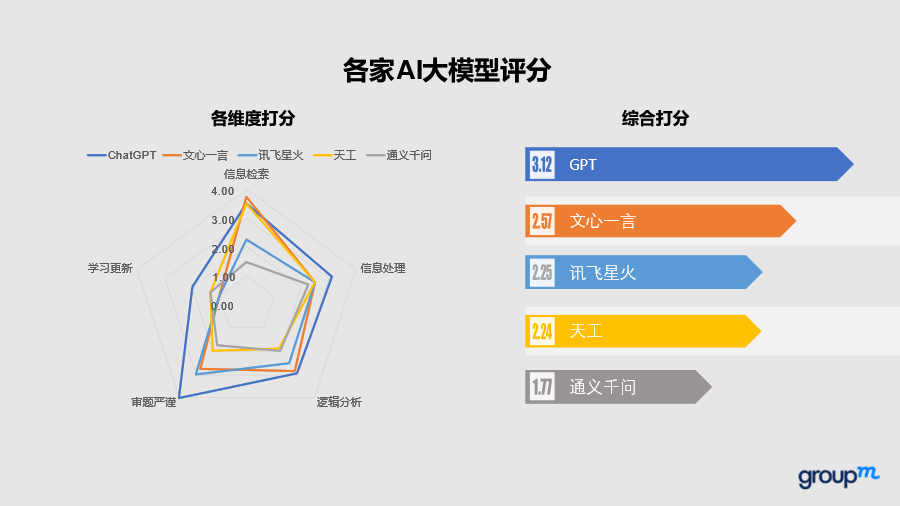 各家AI大模型评分

各维度打分

ChatGPT 文心一言 讯飞星火 天工 通义千问

信息检索
4.00
3.00
2.00
1.00
0.00
信息处理
逻辑分析
审题严谨
学习更新

综合打分

3.12 GPT
2.57 文心一言
2.25 讯飞星火
2.24 天工
1.77 通义千问

groupm